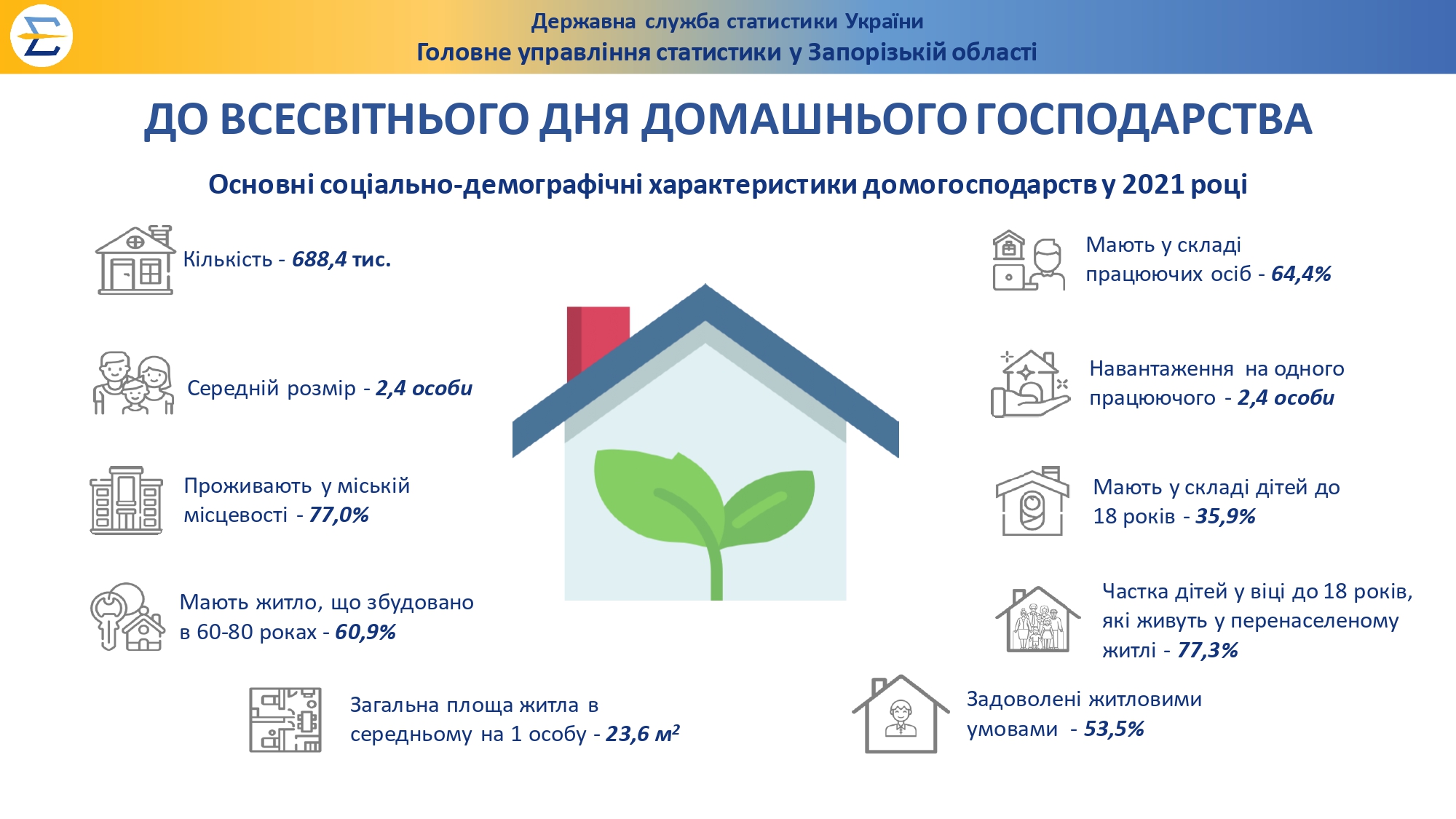 Державна служба статистики України
Головне управління статистики у Запорізькій області

ДО ВСЕСВІТНЬОГО ДНЯ ДОМАШНЬОГО ГОСПОДАРСТВА

Основні соціально-демографічні характеристики домогосподарств у 2021 році

Кількість - 688,4 тис.

Середній розмір - 2,4 особи

Проживають у міській місцевості - 77,0%

Мають житло, що збудовано в 60-80 роках - 60,9%

Загальна площа житла в середньому на 1 особу - 23,6 $м^2$

Мають у складі працюючих осіб - 64,4%

Навантаження на одного працюючого - 2,4 особи

Мають у складі дітей до 18 років - 35,9%

Частка дітей у віці до 18 років, які живуть у перенаселеному житлі - 77,3%

Задоволені житловими умовами - 53,5%